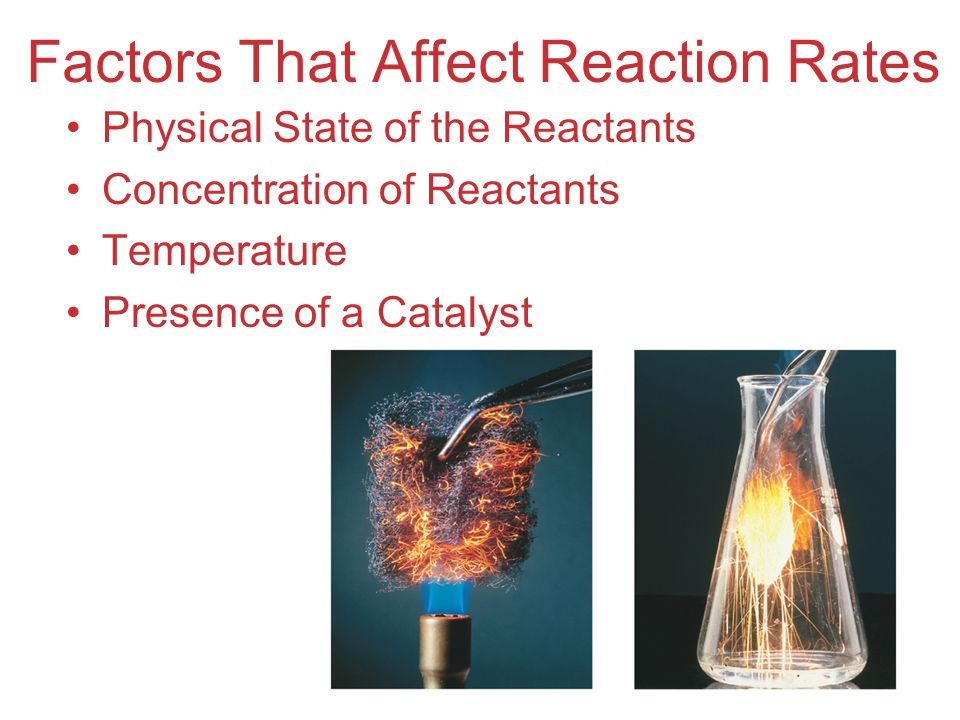 Factors That Affect Reaction Rates

• Physical State of the Reactants
• Concentration of Reactants
• Temperature
• Presence of a Catalyst